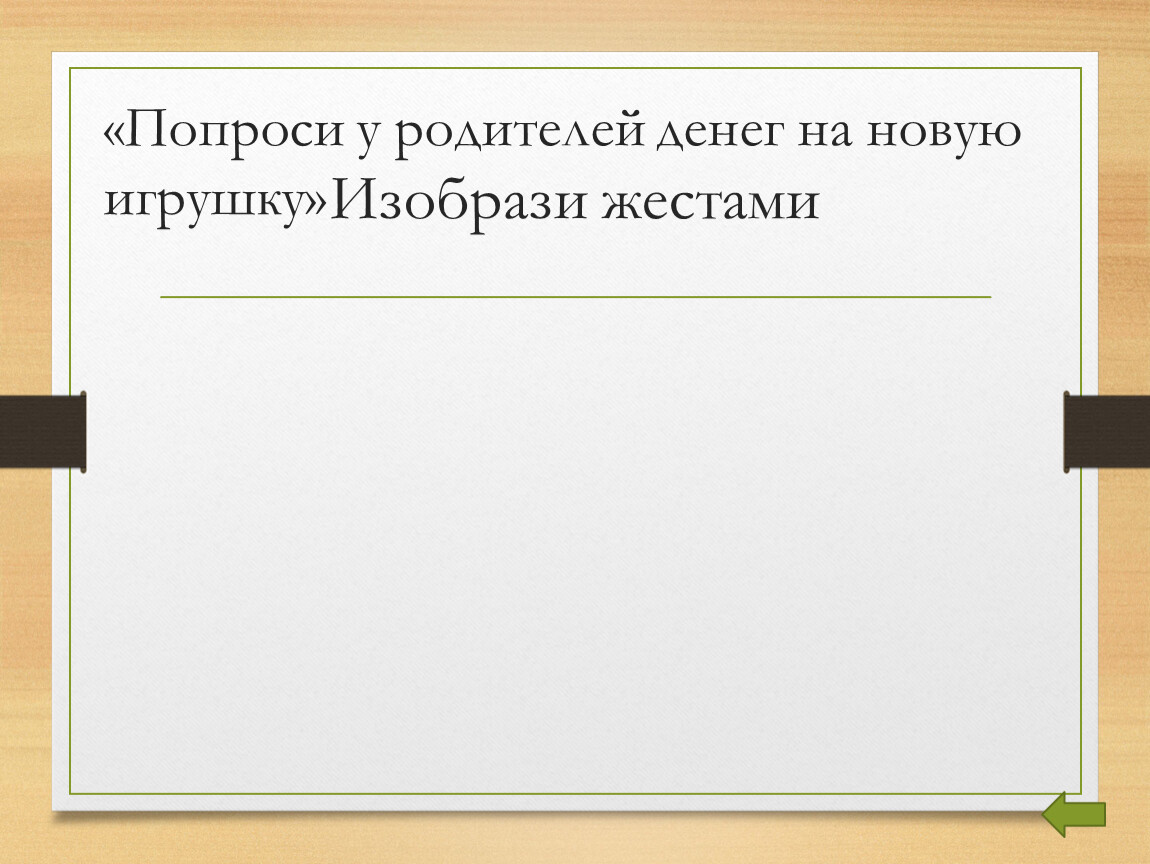 «Попроси у родителей денег на новую игрушку»Изобрази жестами